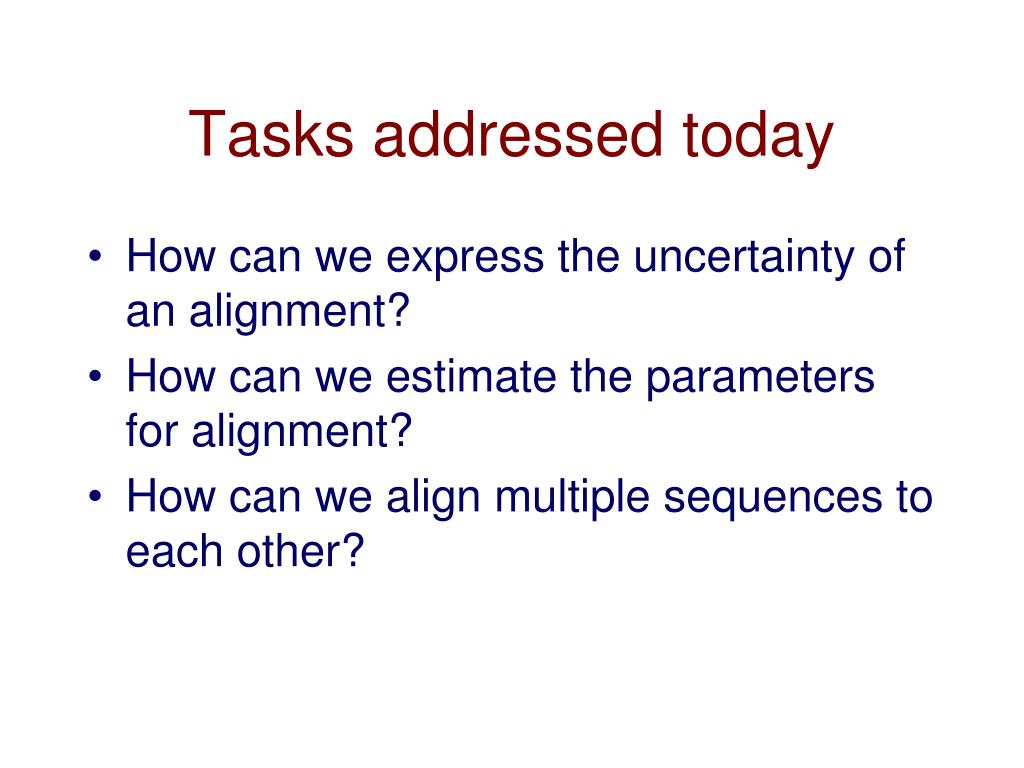 Tasks addressed today

• How can we express the uncertainty of an alignment?
• How can we estimate the parameters for alignment?
• How can we align multiple sequences to each other?